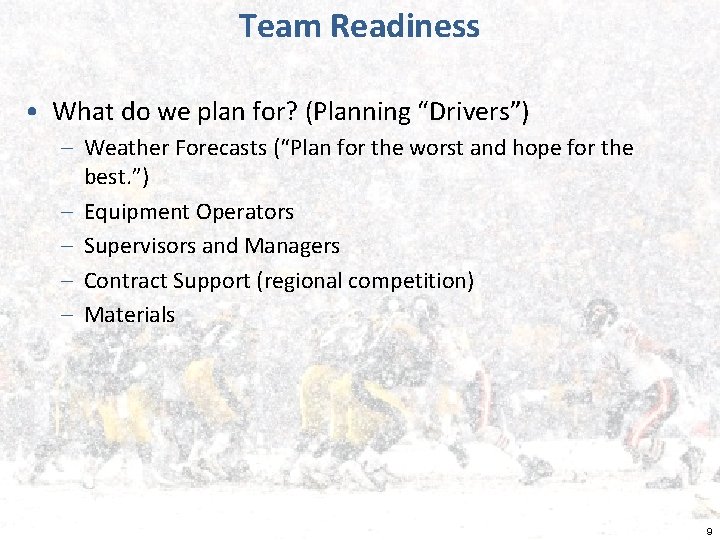 Team Readiness

• What do we plan for? (Planning “Drivers”)
– Weather Forecasts (“Plan for the worst and hope for the best.”)
– Equipment Operators
– Supervisors and Managers
– Contract Support (regional competition)
– Materials

9